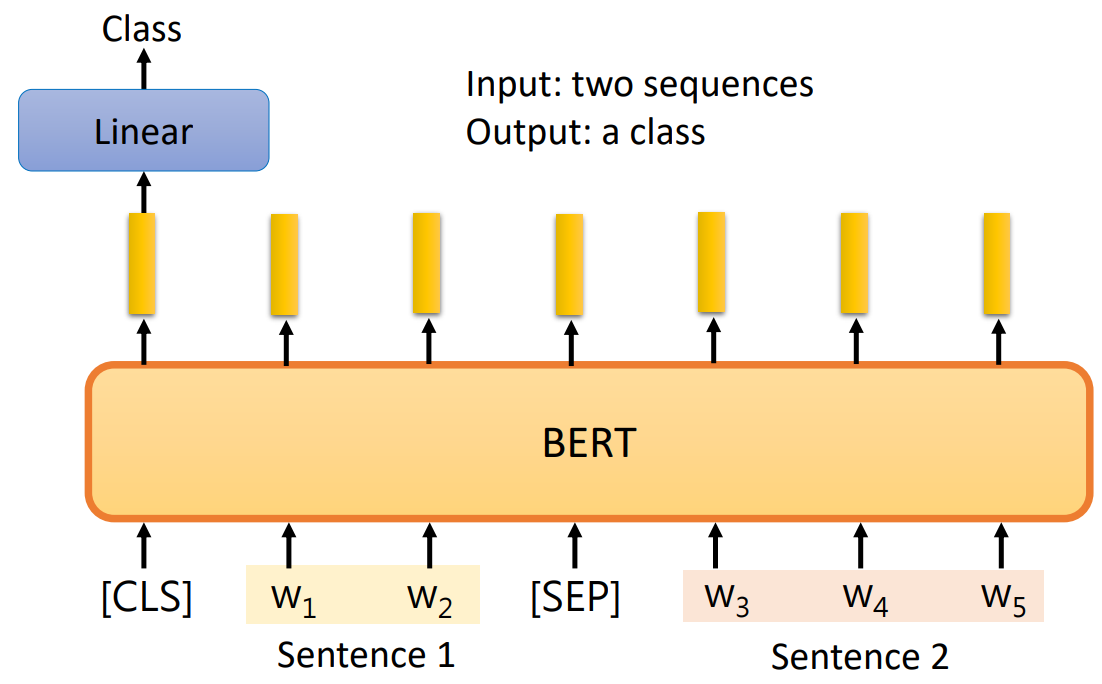 Class

Linear

Input: two sequences
Output: a class

BERT

[CLS] $w_1$ $w_2$ [SEP] $w_3$ $w_4$ $w_5$

Sentence 1

Sentence 2